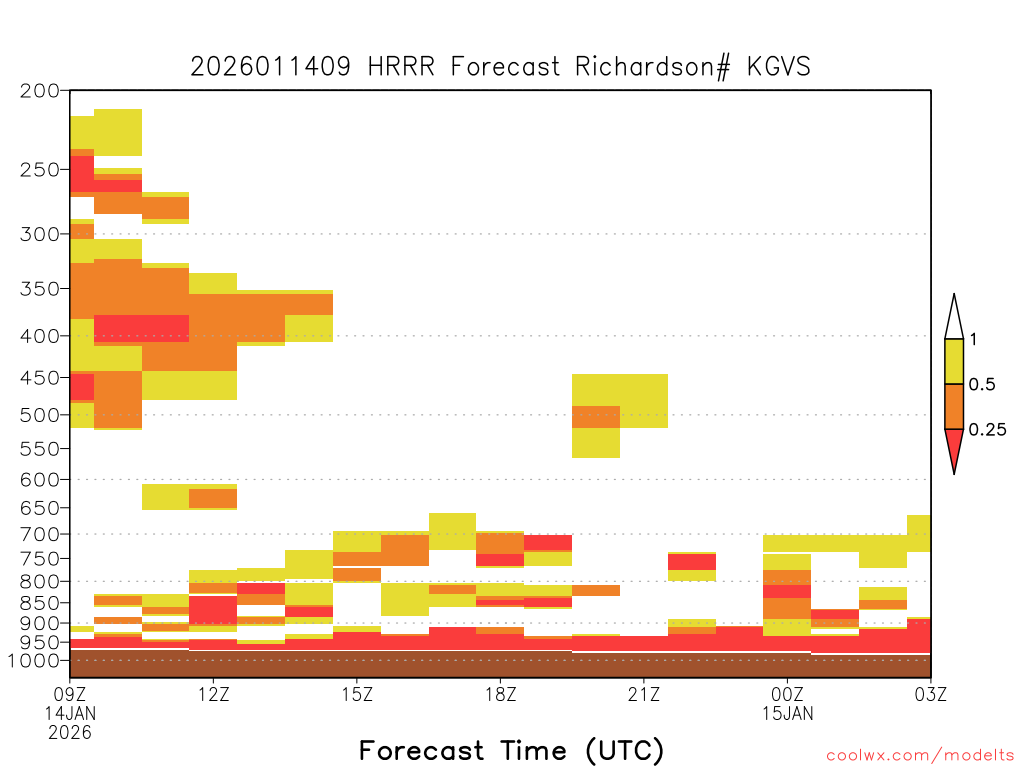 2026011409 HRRR Forecast Richardson# KGVS

200
250
300
350
400
450
500
550
600
650
700
750
800
850
900
950
1000

1
0.5
0.25

09Z
14JAN
2026
12Z
15Z
18Z
21Z
00Z
15JAN
03Z

Forecast Time (UTC)

coolwx.com/modelts